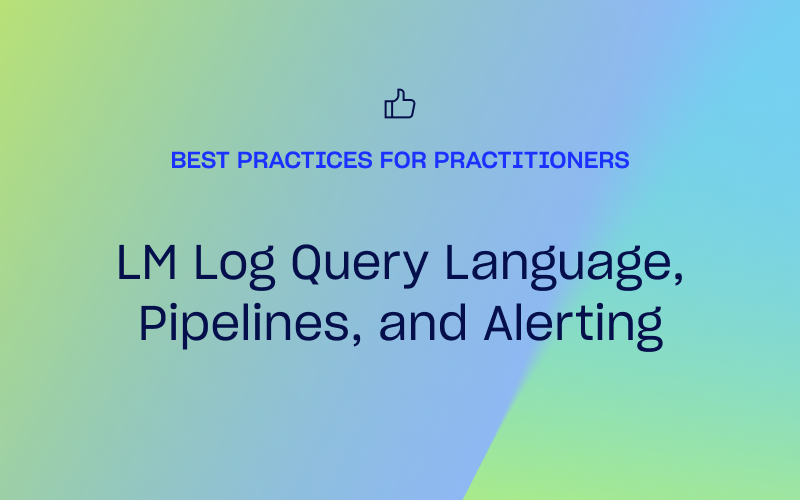 BEST PRACTICES FOR PRACTITIONERS

LM Log Query Language, Pipelines, and Alerting